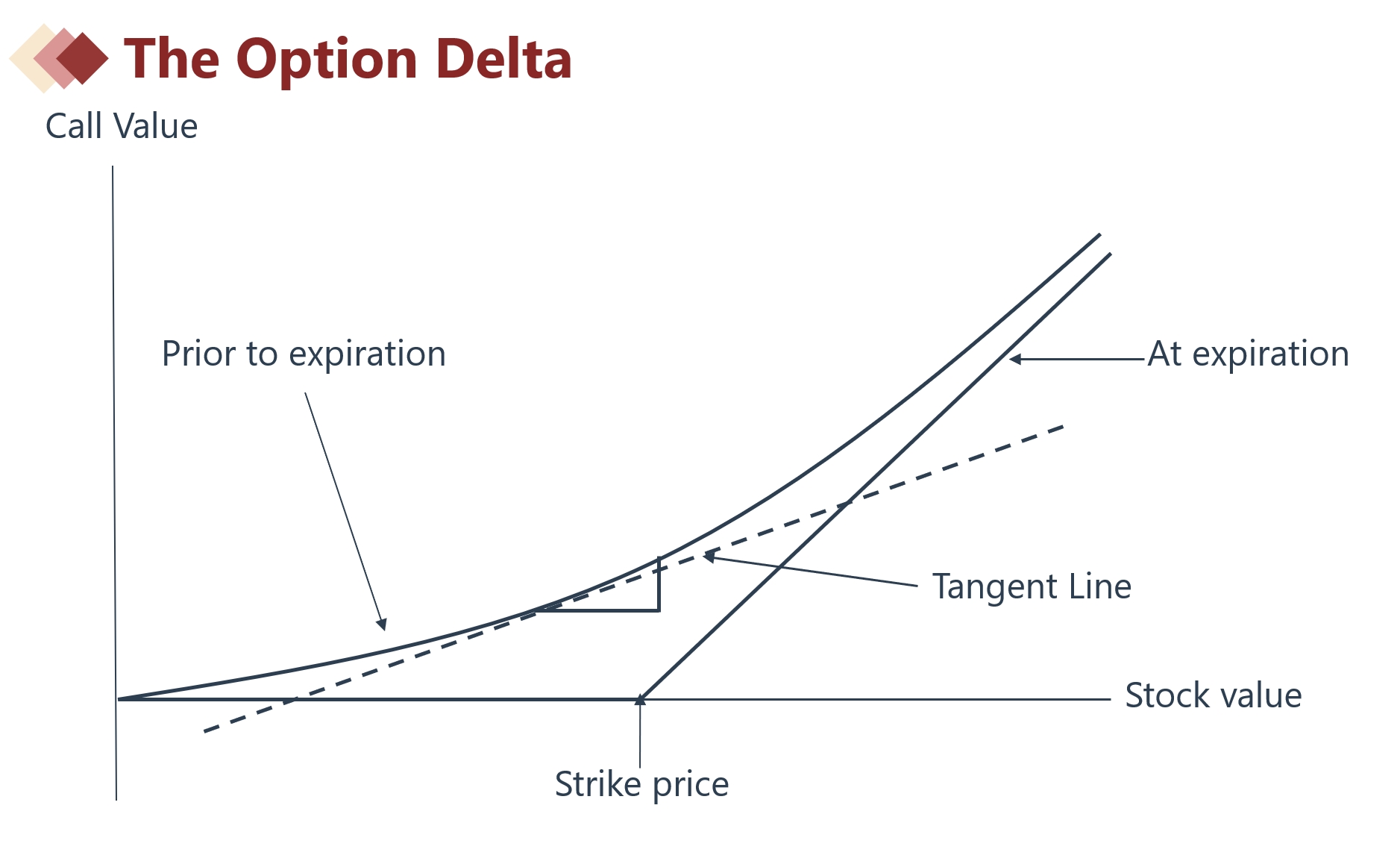 The Option Delta

Call Value

Prior to expiration

At expiration

Tangent Line

Stock value

Strike price